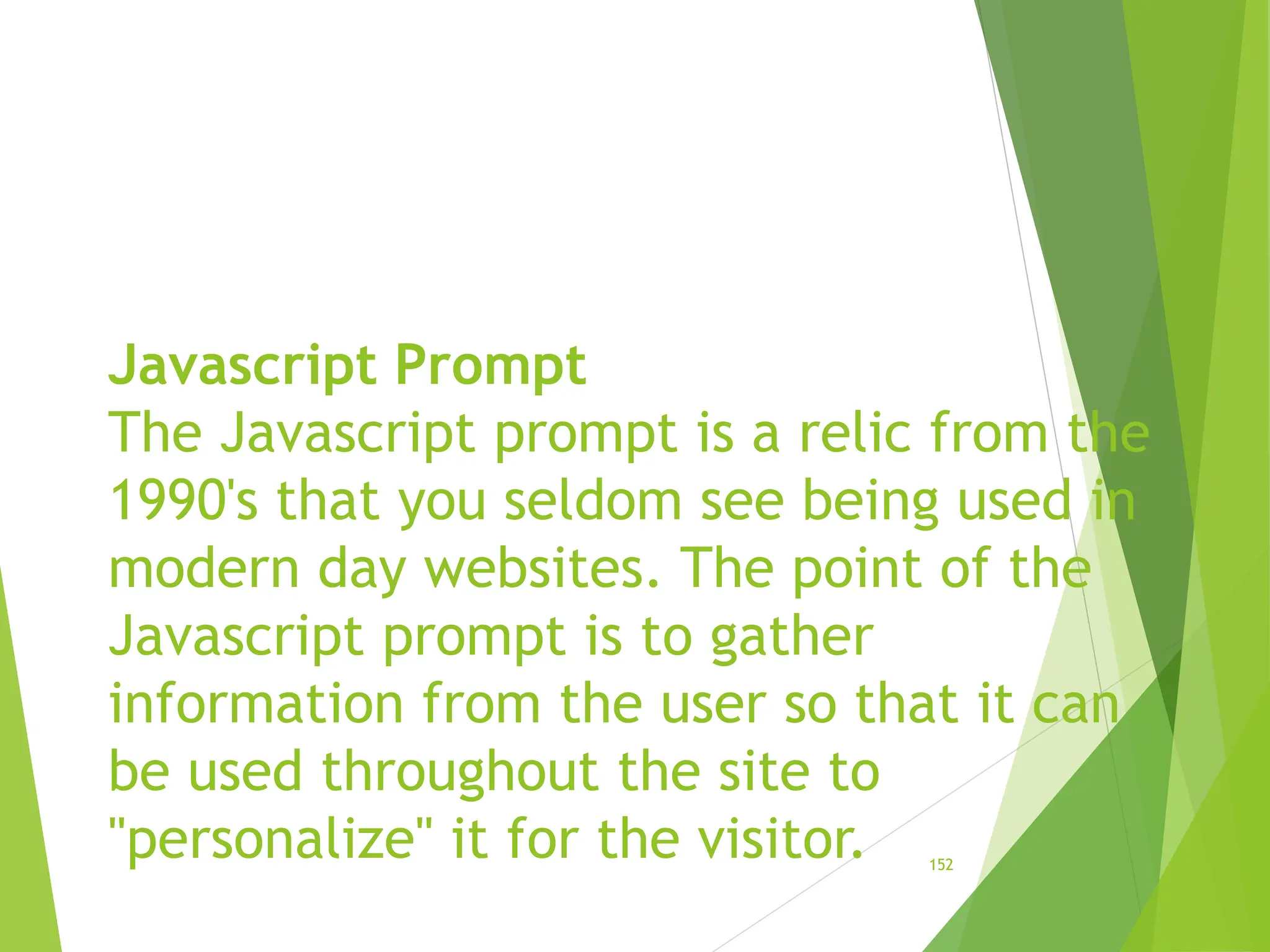 Javascript Prompt
The Javascript prompt is a relic from the 1990's that you seldom see being used in modern day websites. The point of the Javascript prompt is to gather information from the user so that it can be used throughout the site to "personalize" it for the visitor.

152